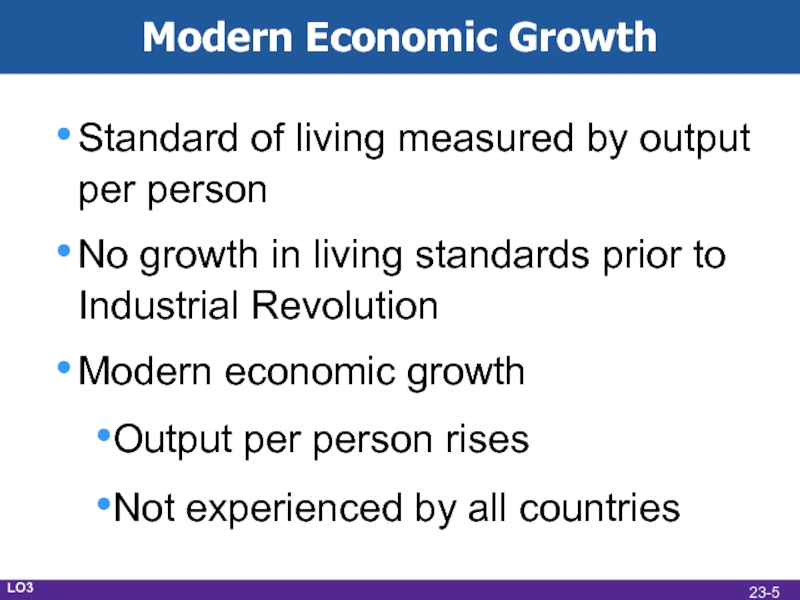 Modern Economic Growth

• Standard of living measured by output per person

• No growth in living standards prior to Industrial Revolution

• Modern economic growth

• Output per person rises

• Not experienced by all countries

LO3

23-5